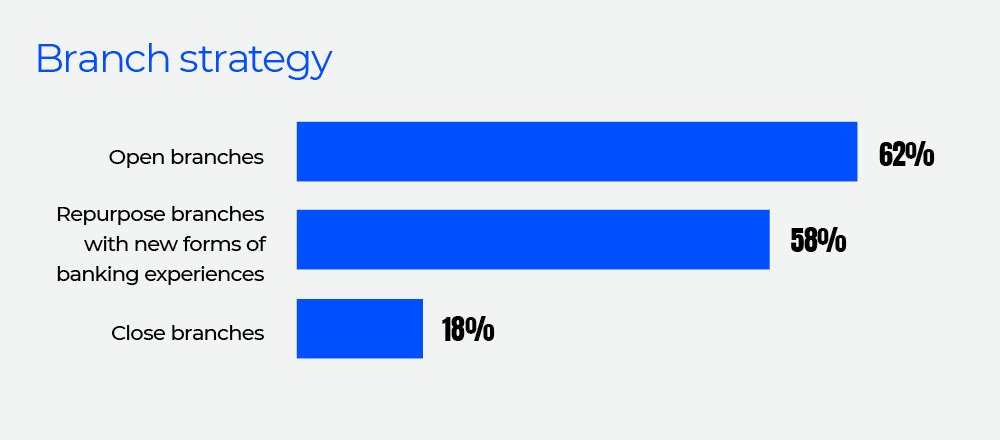 Branch strategy

Open branches 62%

Repurpose branches with new forms of banking experiences 58%

Close branches 18%